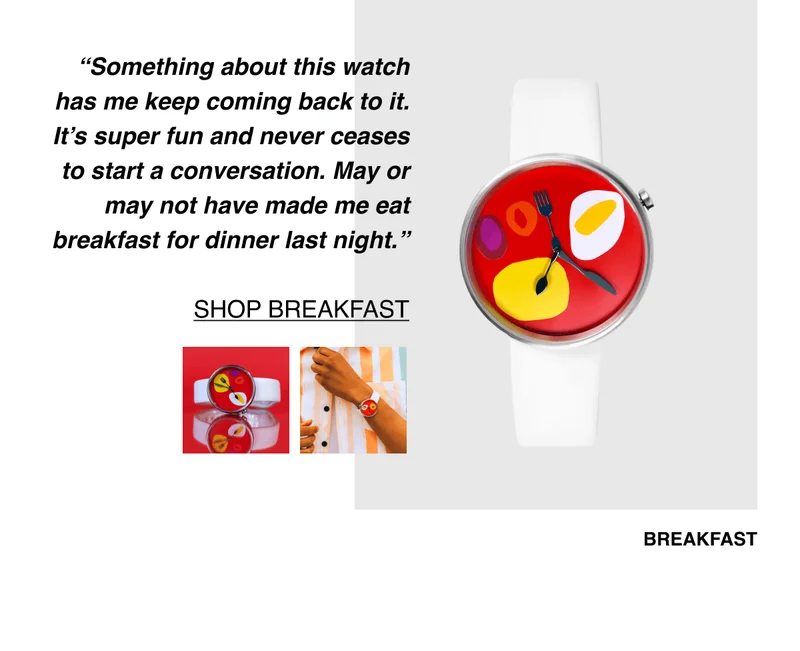 “Something about this watch has me keep coming back to it. It’s super fun and never ceases to start a conversation. May or may not have made me eat breakfast for dinner last night.”

SHOP BREAKFAST

BREAKFAST